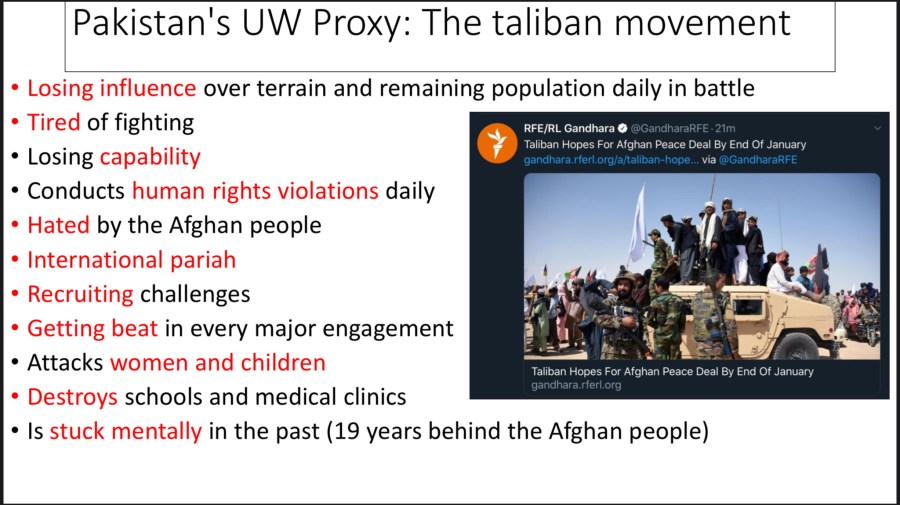 Pakistan's UW Proxy: The taliban movement

• Losing influence over terrain and remaining population daily in battle
• Tired of fighting
• Losing capability
• Conducts human rights violations daily
• Hated by the Afghan people
• International pariah
• Recruiting challenges
• Getting beat in every major engagement
• Attacks women and children
• Destroys schools and medical clinics
• Is stuck mentally in the past (19 years behind the Afghan people)

RFE/RL Gandhara @GandharaRFE · 21m
Taliban Hopes For Afghan Peace Deal By End Of January
gandhara.rferl.org/a/taliban-hope... via @GandharaRFE

Taliban Hopes For Afghan Peace Deal By End Of January
gandhara.rferl.org